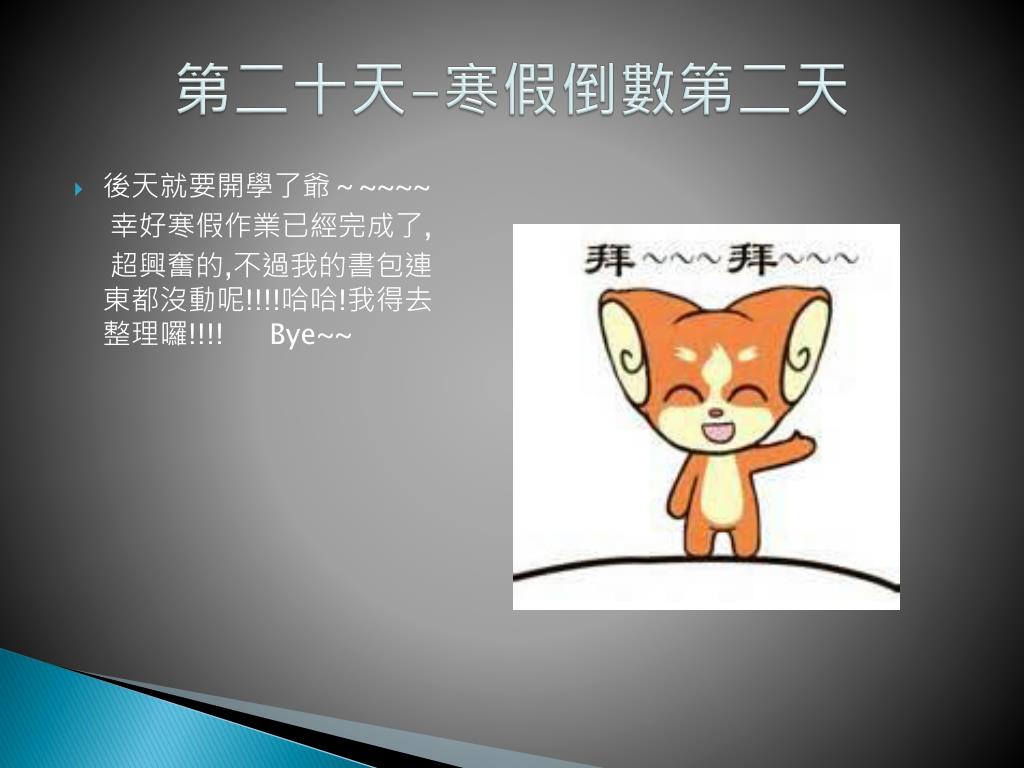 第二十天–寒假倒數第二天

後天就要開學了爺～~~~~
幸好寒假作業已經完成了,
超興奮的,不過我的書包連東都沒動呢!!!!哈哈!我得去整理囉!!!! Bye~~

拜~~~拜~~~